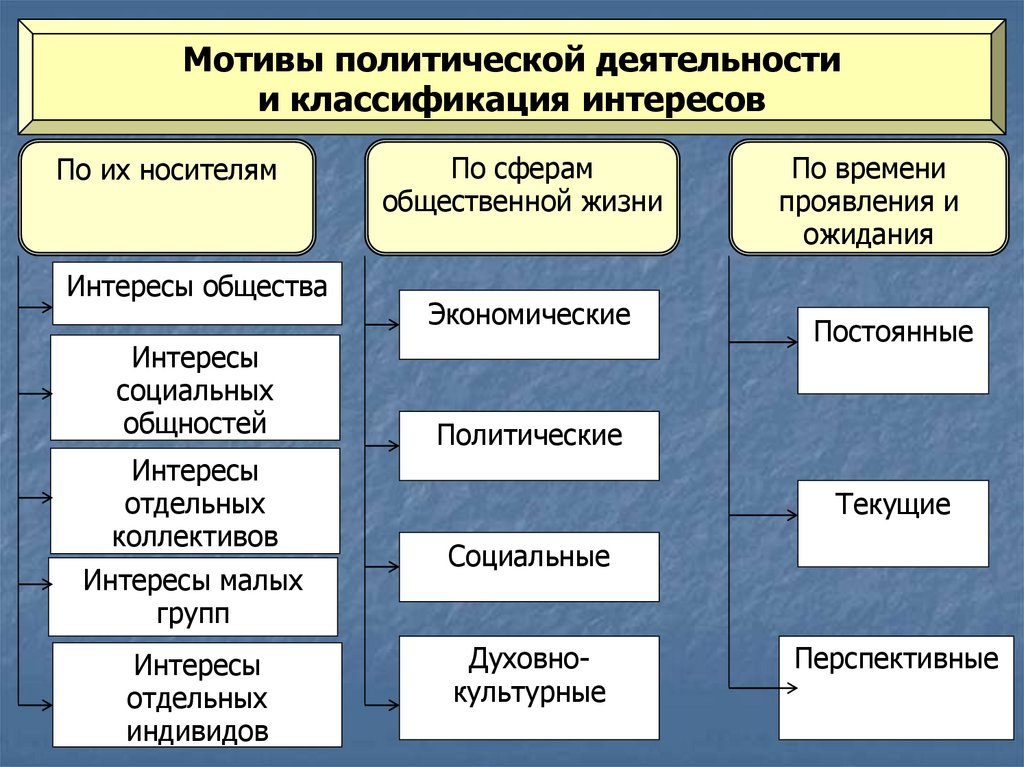 Мотивы политической деятельности и классификация интересов

По их носителям

Интересы общества

Интересы социальных общностей

Интересы отдельных коллективов

Интересы малых групп

Интересы отдельных индивидов

По сферам общественной жизни

Экономические

Политические

Социальные

Духовно-культурные

По времени проявления и ожидания

Постоянные

Текущие

Перспективные